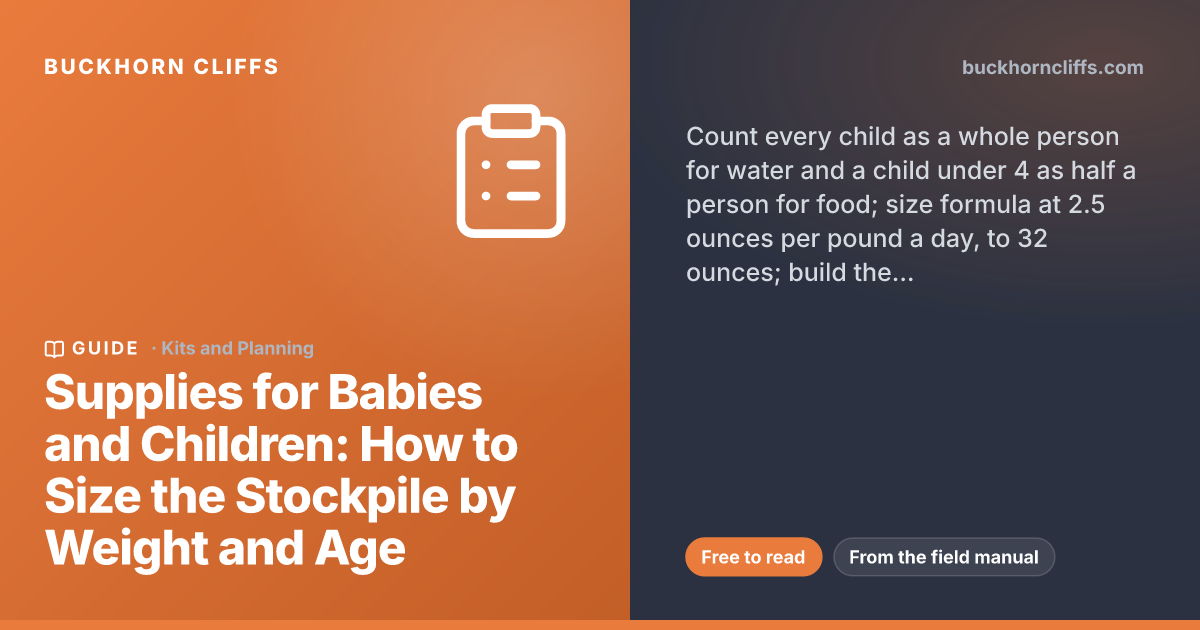 BUCKHORN CLIFFS

GUIDE · Kits and Planning

Supplies for Babies and Children: How to Size the Stockpile by Weight and Age

buckhorncliffs.com

Count every child as a whole person for water and a child under 4 as half a person for food; size formula at 2.5 ounces per pound a day, to 32 ounces; build the...

Free to read

From the field manual